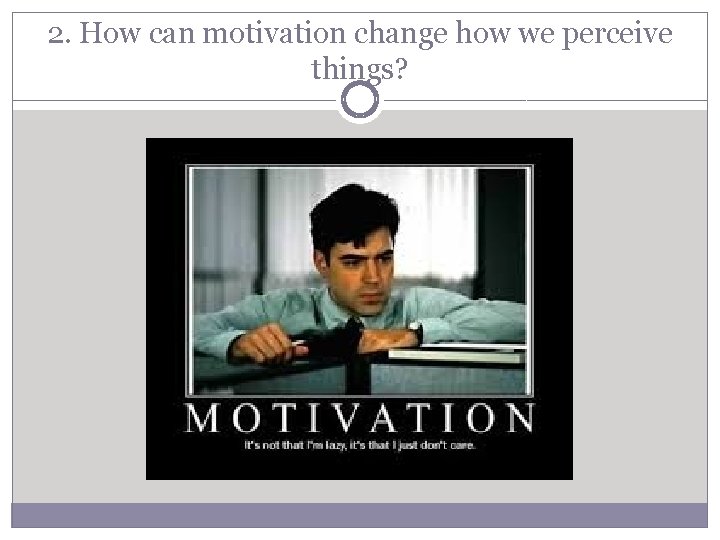 2. How can motivation change how we perceive things?

MOTIVATION

It's not that I'm lazy, it's that I just don't care.